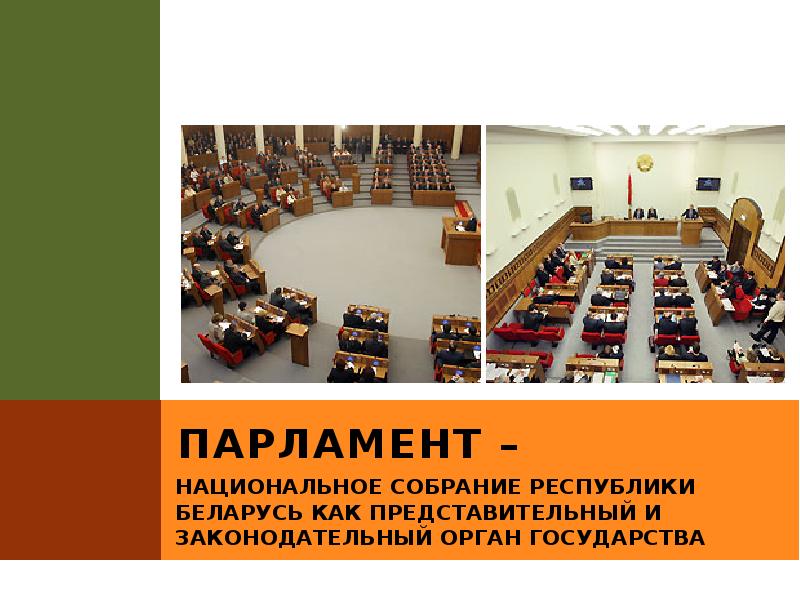 ПАРЛАМЕНТ –

НАЦИОНАЛЬНОЕ СОБРАНИЕ РЕСПУБЛИКИ БЕЛАРУСЬ КАК ПРЕДСТАВИТЕЛЬНЫЙ И ЗАКОНОДАТЕЛЬНЫЙ ОРГАН ГОСУДАРСТВА